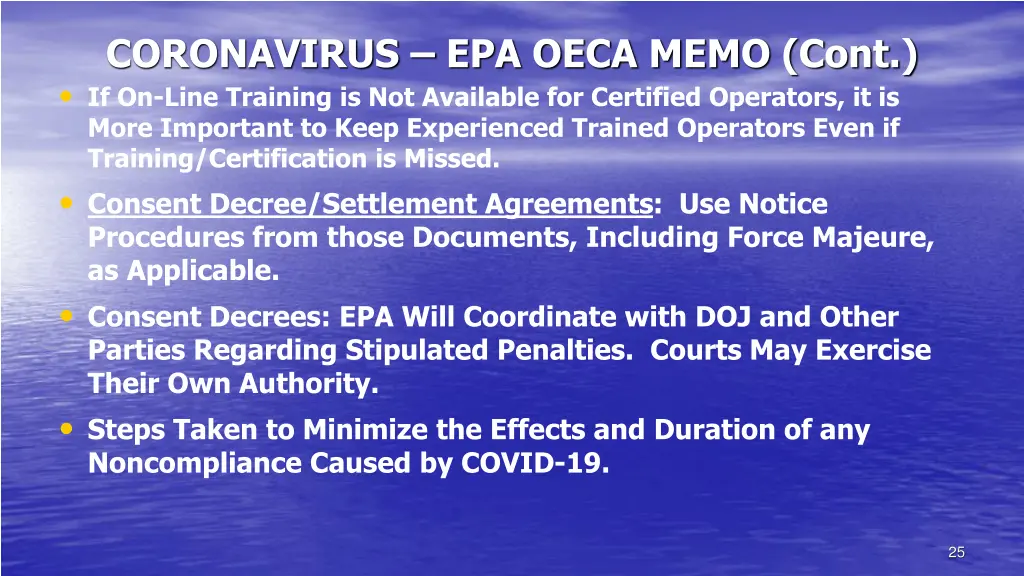 CORONAVIRUS – EPA OECA MEMO (Cont.)

• If On-Line Training is Not Available for Certified Operators, it is More Important to Keep Experienced Trained Operators Even if Training/Certification is Missed.

• Consent Decree/Settlement Agreements: Use Notice Procedures from those Documents, Including Force Majeure, as Applicable.

• Consent Decrees: EPA Will Coordinate with DOJ and Other Parties Regarding Stipulated Penalties. Courts May Exercise Their Own Authority.

• Steps Taken to Minimize the Effects and Duration of any Noncompliance Caused by COVID-19.

25